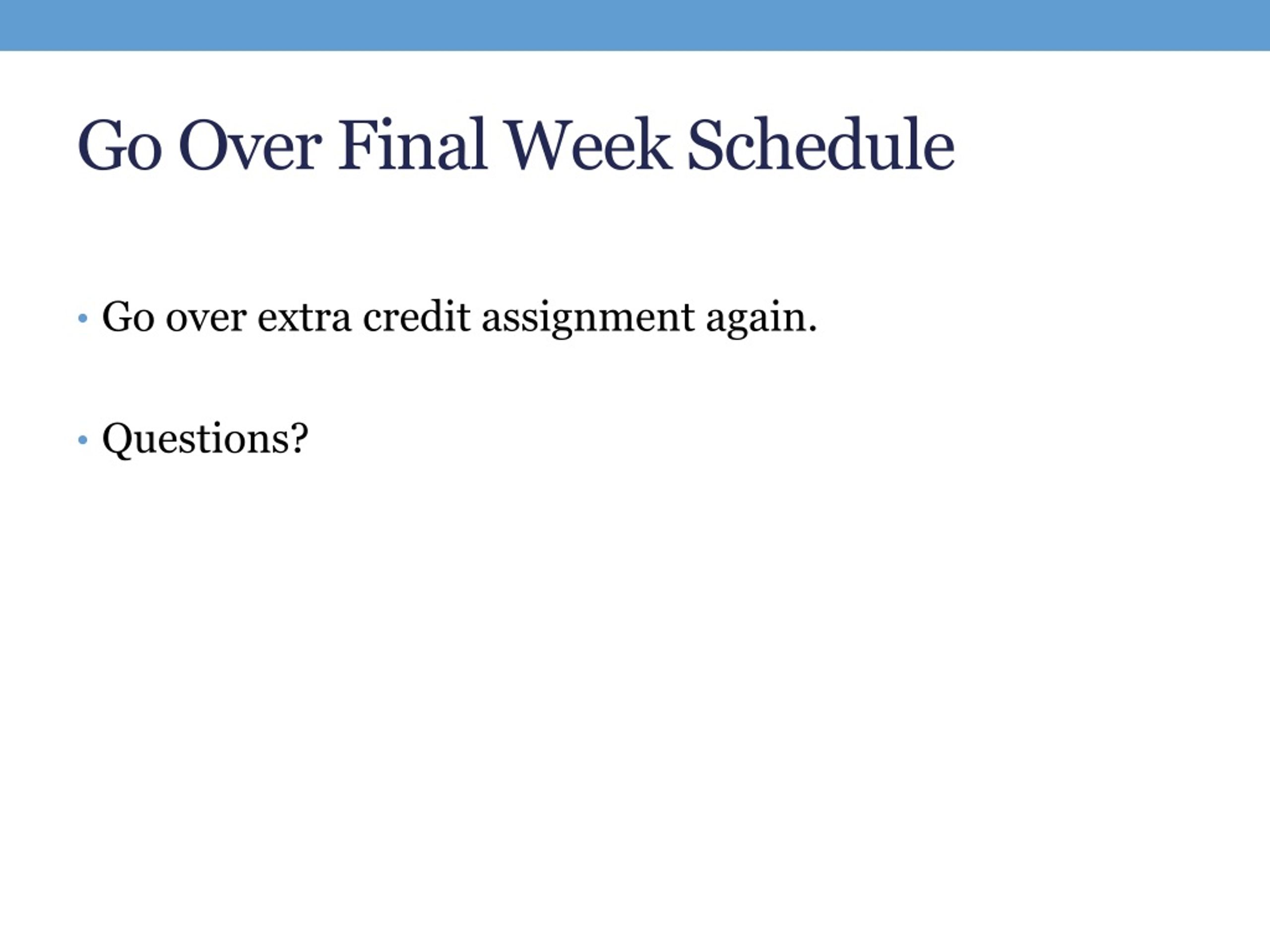 Go Over Final Week Schedule

• Go over extra credit assignment again.

• Questions?